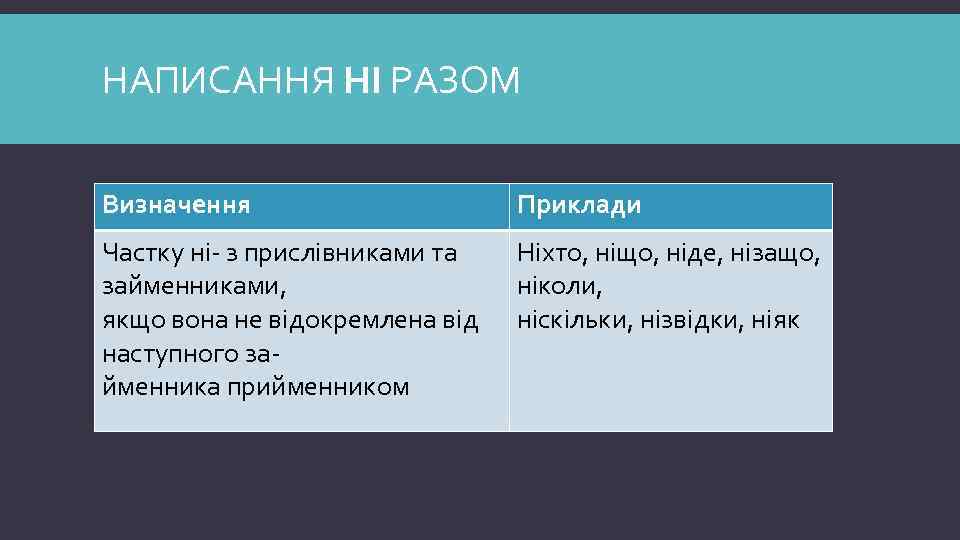 НАПИСАННЯ НІ РАЗОМ

| Визначення | Приклади |
|---|---|
| Частку ні- з прислівниками та займенниками, якщо вона не відокремлена від наступного займенника прийменником | Ніхто, ніщо, ніде, нізащо, ніколи, ніскільки, нізвідки, ніяк |